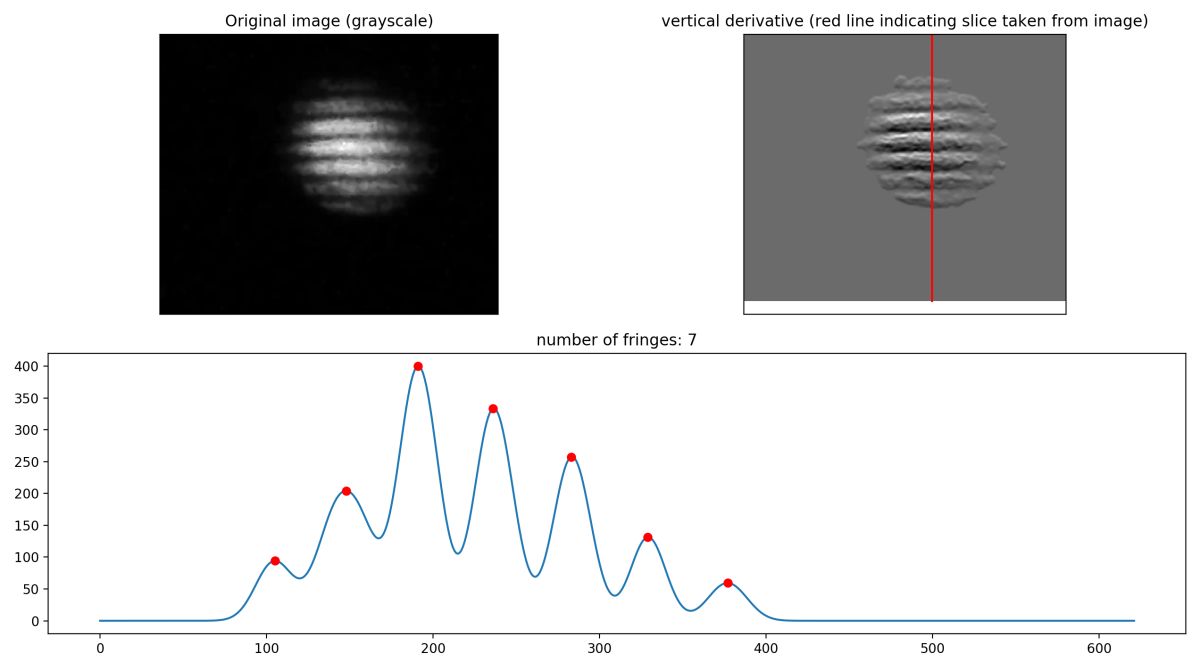 Original image (grayscale)

vertical derivative (red line indicating slice taken from image)

number of fringes: 7

400
350
300
250
200
150
100
50
0

0
100
200
300
400
500
600